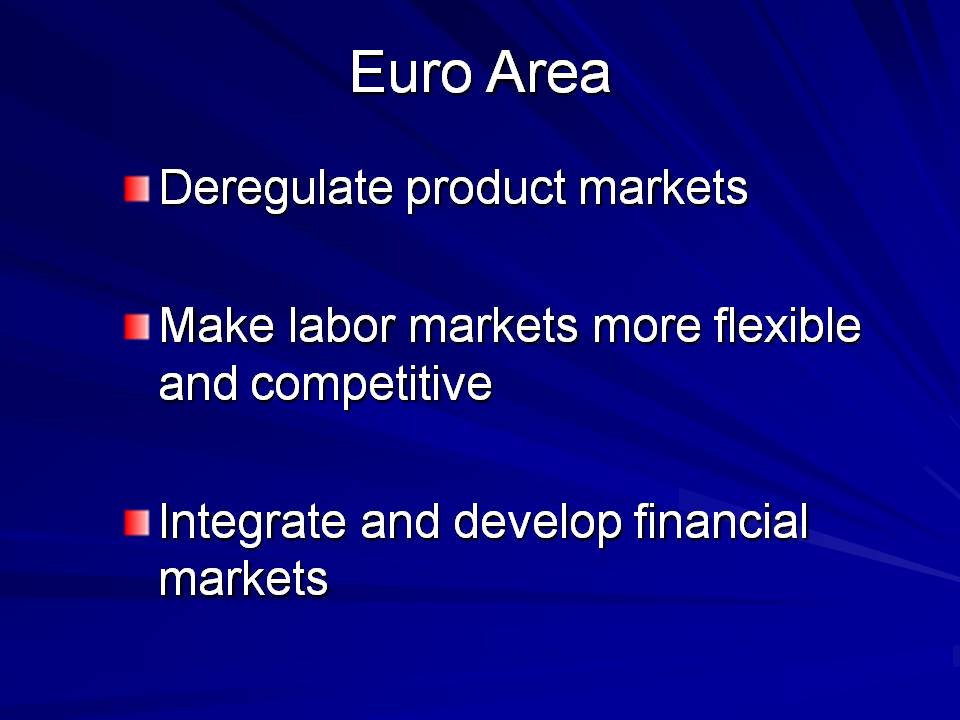 Euro Area

Deregulate product markets

Make labor markets more flexible and competitive

Integrate and develop financial markets